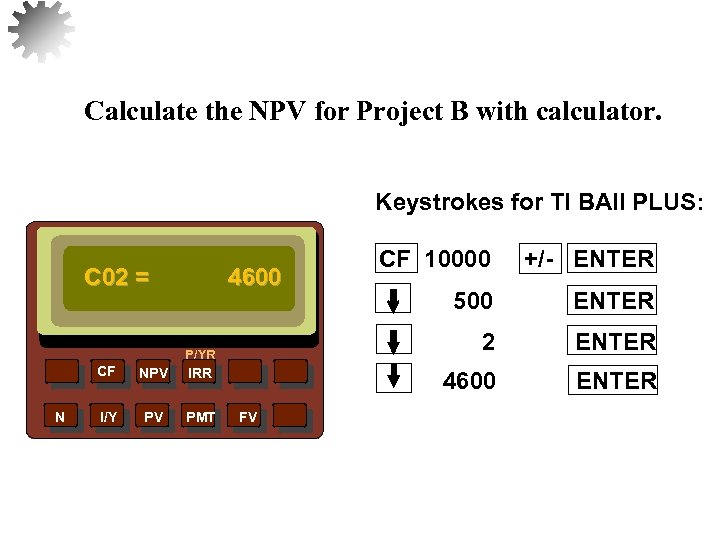 Calculate the NPV for Project B with calculator.

C02 = 4600

P/YR

CF NPV IRR

N I/Y PV PMT FV

Keystrokes for TI BAII PLUS:

CF 10000 +/- ENTER

↓ 500 ENTER

↓ 2 ENTER

↓ 4600 ENTER